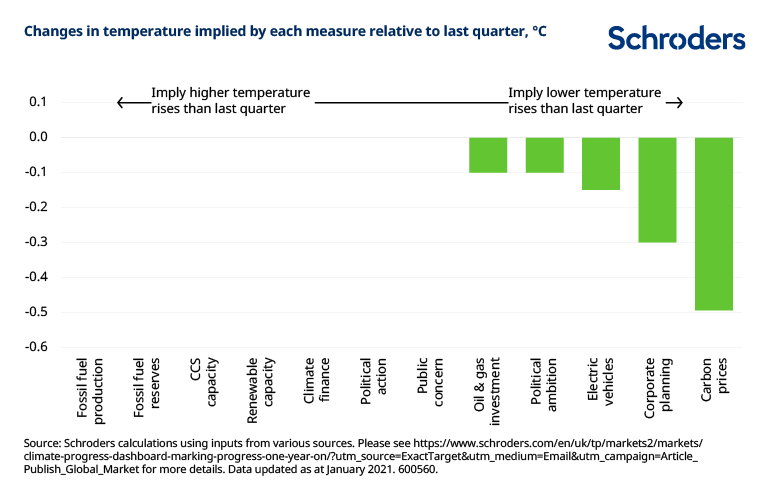 Changes in temperature implied by each measure relative to last quarter, °C

Schroders

0.1
0.0
-0.1
-0.2
-0.3
-0.4
-0.5
-0.6

← Imply higher temperature rises than last quarter

Imply lower temperature rises than last quarter →

Fossil fuel production
Fossil fuel reserves
CCS capacity
Renewable capacity
Climate finance
Political action
Public concern
Oil & gas investment
Political ambition
Electric vehicles
Corporate planning
Carbon prices

Source: Schroders calculations using inputs from various sources. Please see https://www.schroders.com/en/uk/tp/markets2/markets/climate-progress-dashboard-marking-progress-one-year-on/?utm_source=ExactTarget&utm_medium=Email&utm_campaign=Article_Publish_Global_Market for more details. Data updated as at January 2021. 600560.